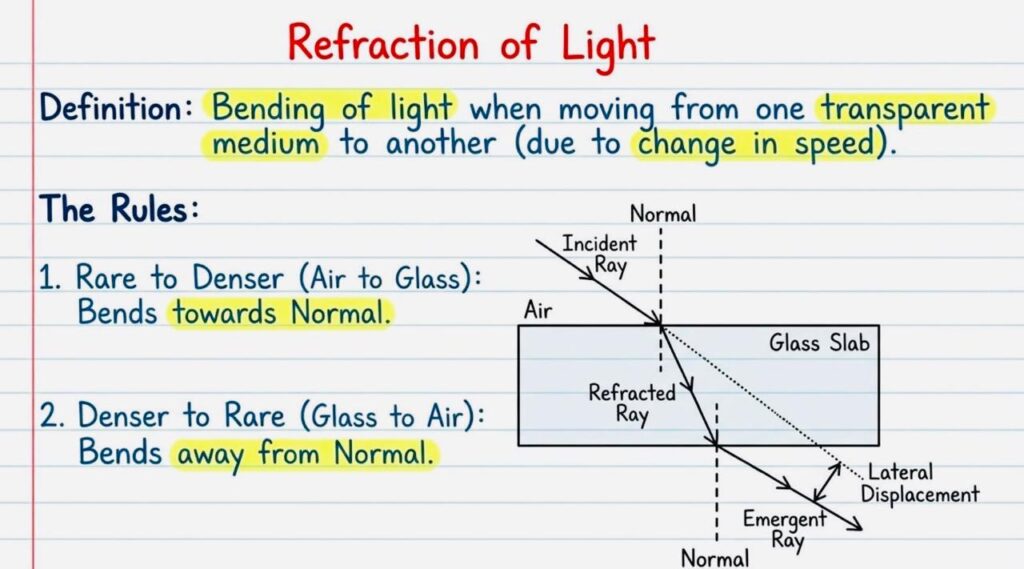 Refraction of Light

Definition: Bending of light when moving from one transparent medium to another (due to change in speed).

The Rules:

1. Rare to Denser (Air to Glass): Bends towards Normal.

2. Denser to Rare (Glass to Air): Bends away from Normal.

Normal
Incident Ray
Air
Glass Slab
Refracted Ray
Lateral Displacement
Emergent Ray
Normal